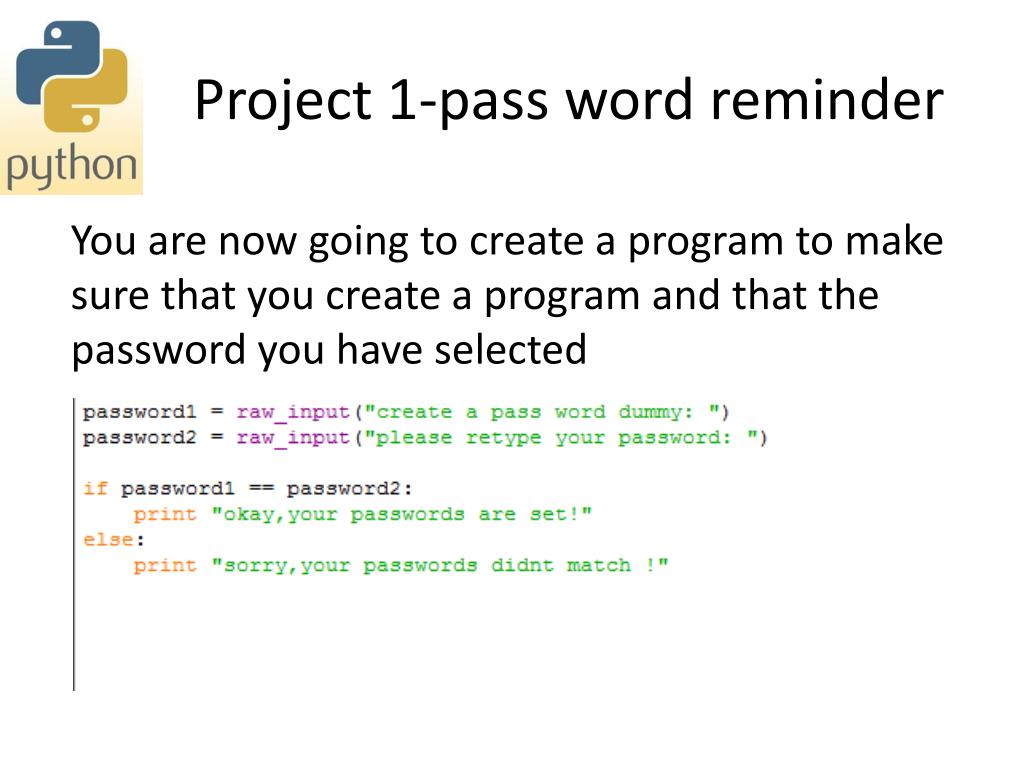 python

Project 1-pass word reminder

You are now going to create a program to make sure that you create a program and that the password you have selected

password1 = raw_input("create a pass word dummy: ")
password2 = raw_input("please retype your password: ")

if password1 == password2:
    print "okay,your passwords are set!"
else:
    print "sorry,your passwords didnt match !"